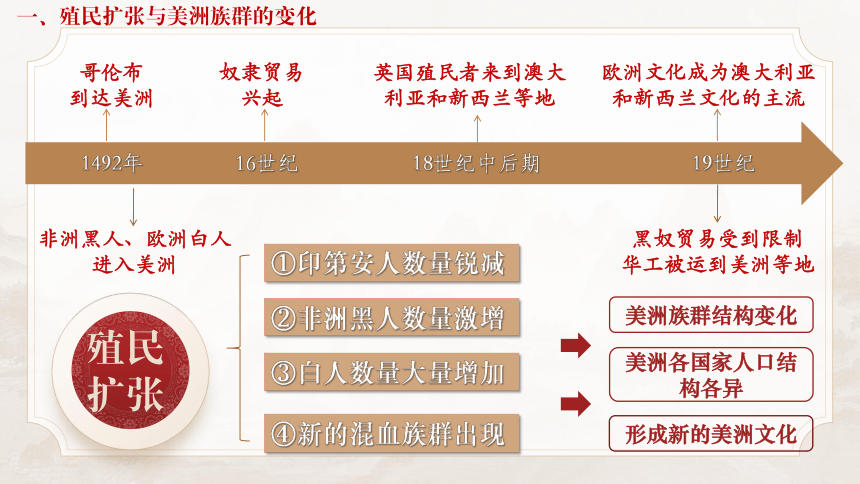 一、殖民扩张与美洲族群的变化

哥伦布到达美洲

奴隶贸易兴起

英国殖民者来到澳大利亚和新西兰等地

欧洲文化成为澳大利亚和新西兰文化的主流

1492年

16世纪

18世纪中后期

19世纪

非洲黑人、欧洲白人进入美洲

黑奴贸易受到限制
华工被运到美洲等地

殖民扩张

①印第安人数量锐减

②非洲黑人数量激增

③白人数量大量增加

④新的混血族群出现

美洲族群结构变化

美洲各国家人口结构各异

形成新的美洲文化